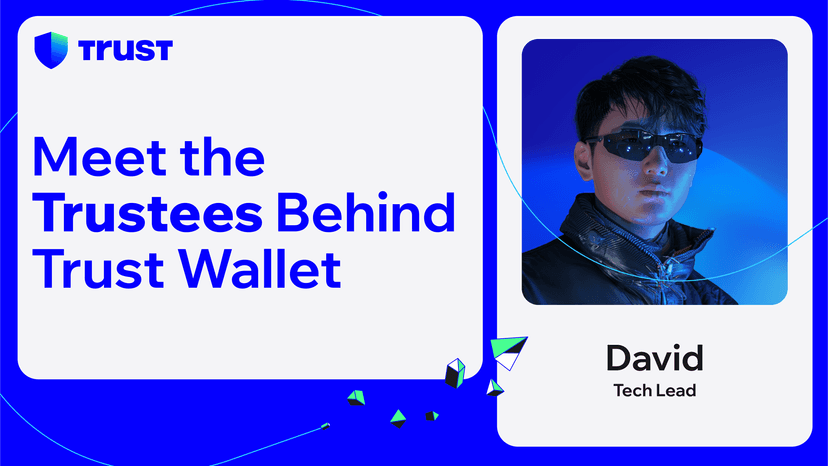 TRUST

Meet the Trustees Behind Trust Wallet

David
Tech Lead